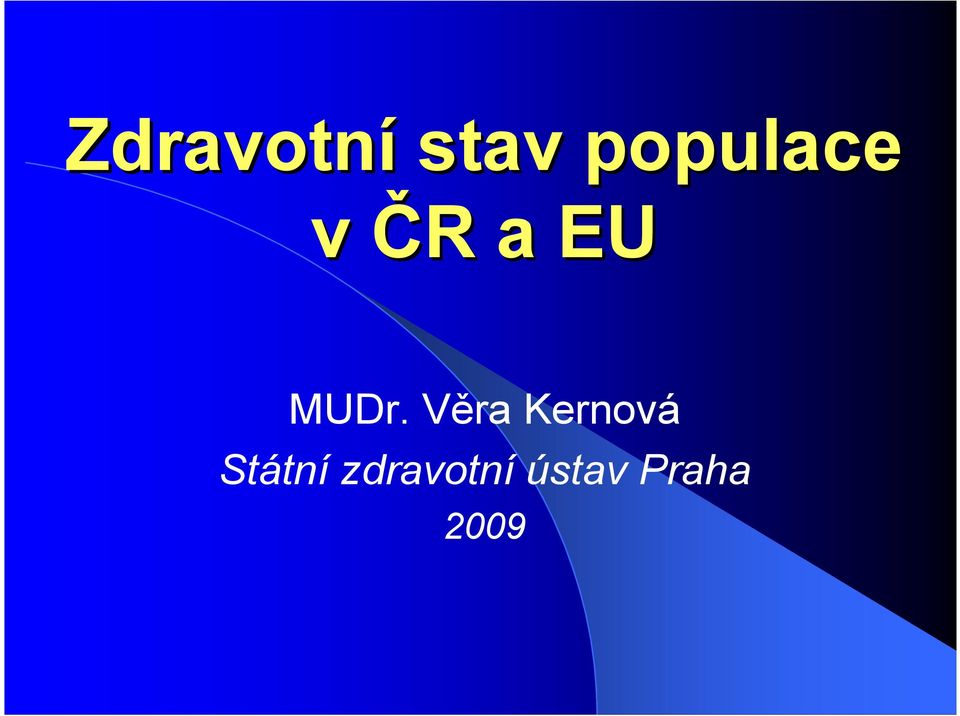 Zdravotní stav populace v ČR a EU

MUDr. Věra Kernová
Státní zdravotní ústav Praha
2009